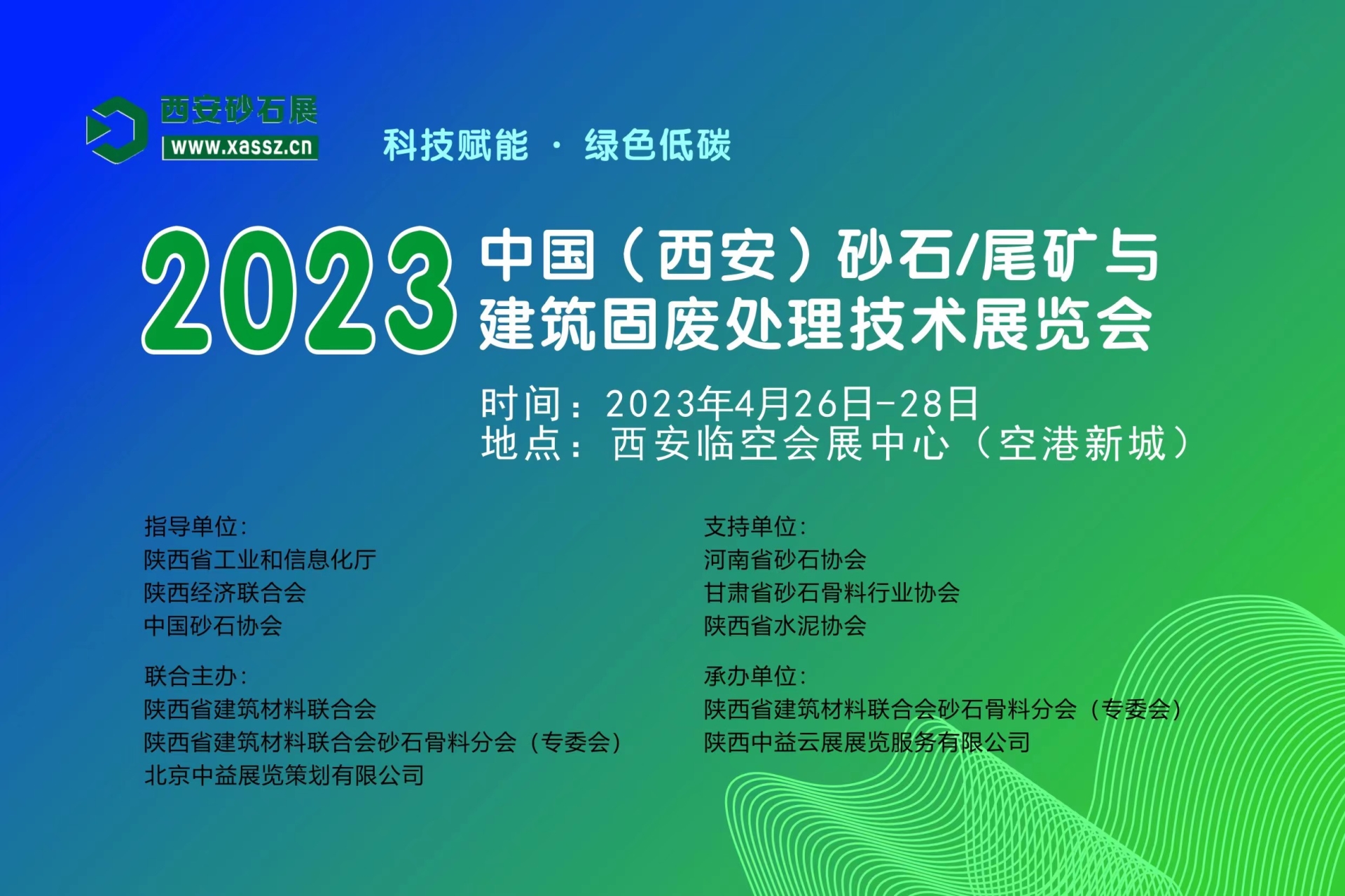 西安砂石展
www.xassz.cn

科技赋能 · 绿色低碳

2023 中国（西安）砂石/尾矿与建筑固废处理技术展览会

时间：2023年4月26日-28日
地点：西安临空会展中心（空港新城）

指导单位：
陕西省工业和信息化厅
陕西经济联合会
中国砂石协会

联合主办：
陕西省建筑材料联合会
陕西省建筑材料联合会砂石骨料分会（专委会）
北京中益展览策划有限公司

支持单位：
河南省砂石协会
甘肃省砂石骨料行业协会
陕西省水泥协会

承办单位：
陕西省建筑材料联合会砂石骨料分会（专委会）
陕西中益云展展览服务有限公司